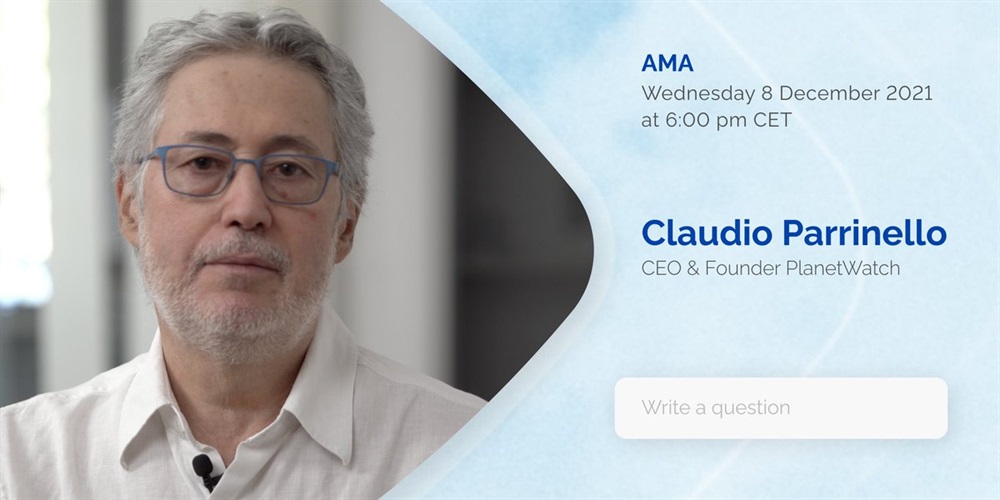 AMA
Wednesday 8 December 2021
at 6:00 pm CET

Claudio Parrinello
CEO & Founder PlanetWatch

Write a question